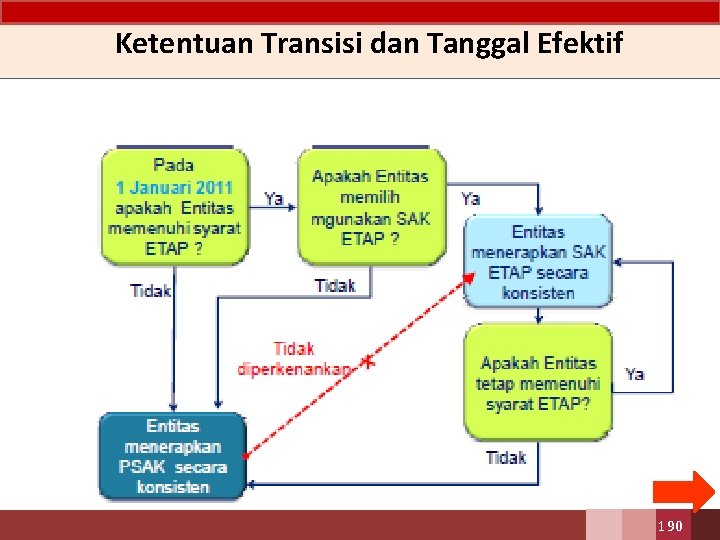 Ketentuan Transisi dan Tanggal Efektif

Pada 1 Januari 2011 apakah Entitas memenuhi syarat ETAP ?

Ya

Apakah Entitas memilih mgunakan SAK ETAP ?

Ya

Entitas menerapkan SAK ETAP secara konsisten

Tidak

Tidak

Tidak diperkenankan

Apakah Entitas tetap memenuhi syarat ETAP?

Ya

Entitas menerapkan PSAK secara konsisten

Tidak

190